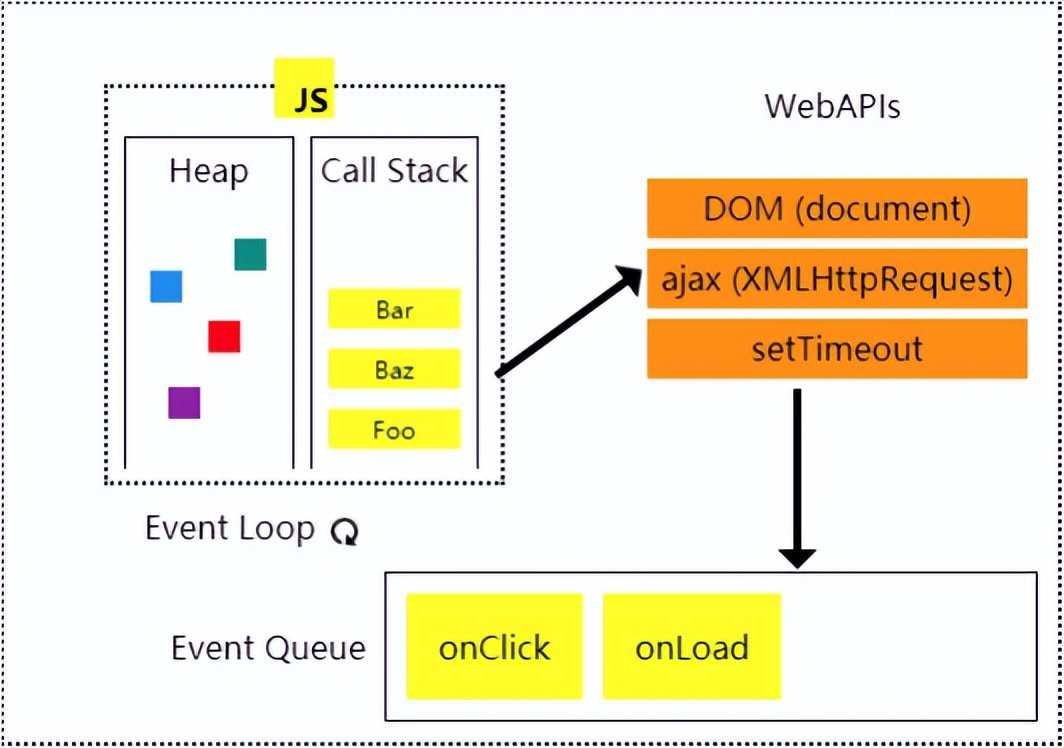 JS

Heap

Call Stack

Bar

Baz

Foo

WebAPIs

DOM (document)

ajax (XMLHttpRequest)

setTimeout

Event Loop

Event Queue

onClick

onLoad